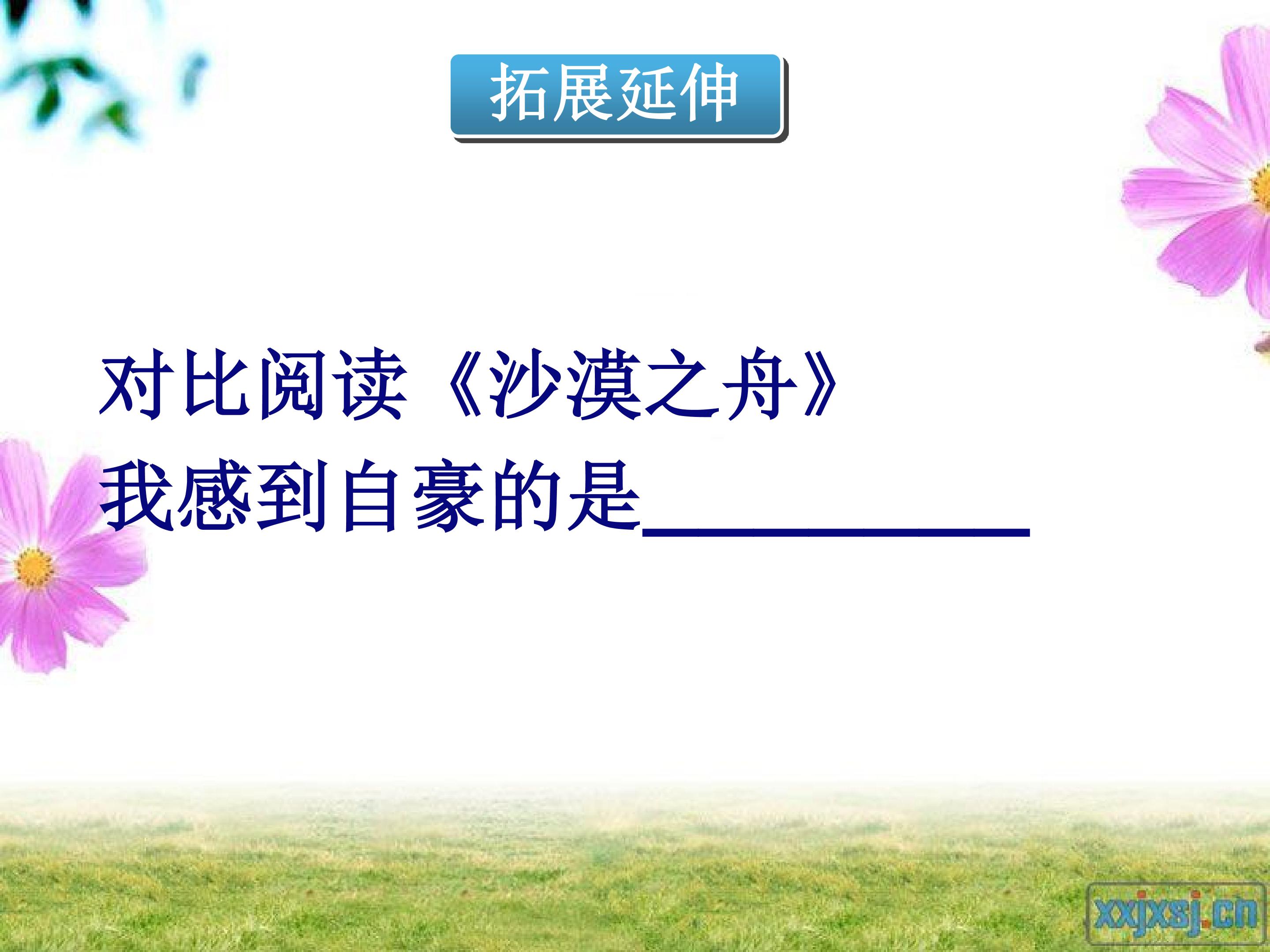 拓展延伸

对比阅读《沙漠之舟》
我感到自豪的是__________

xxjxsj.cn